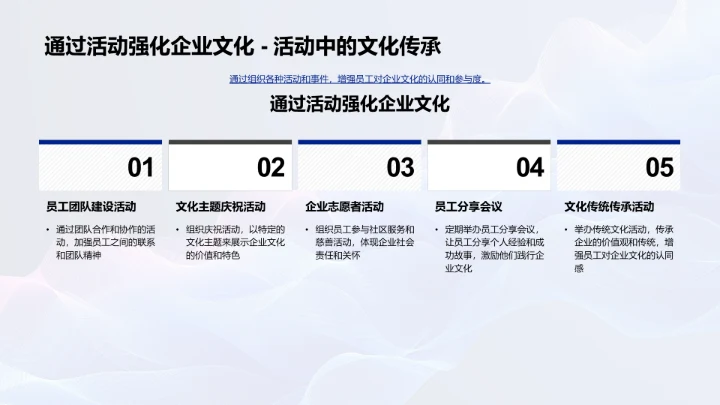 通过活动强化企业文化 - 活动中的文化传承

通过组织各种活动和事件，增强员工对企业文化的认同和参与度。

通过活动强化企业文化

01

员工团队建设活动

• 通过团队合作和协作的活动，加强员工之间的联系和团队精神

02

文化主题庆祝活动

• 组织庆祝活动，以特定的文化主题来展示企业文化的价值和特色

03

企业志愿者活动

• 组织员工参与社区服务和慈善活动，体现企业社会责任和关怀

04

员工分享会议

• 定期举办员工分享会议，让员工分享个人经验和成功故事，激励他们践行企业文化

05

文化传统传承活动

• 举办传统文化活动，传承企业的价值观和传统，增强员工对企业文化的认同感